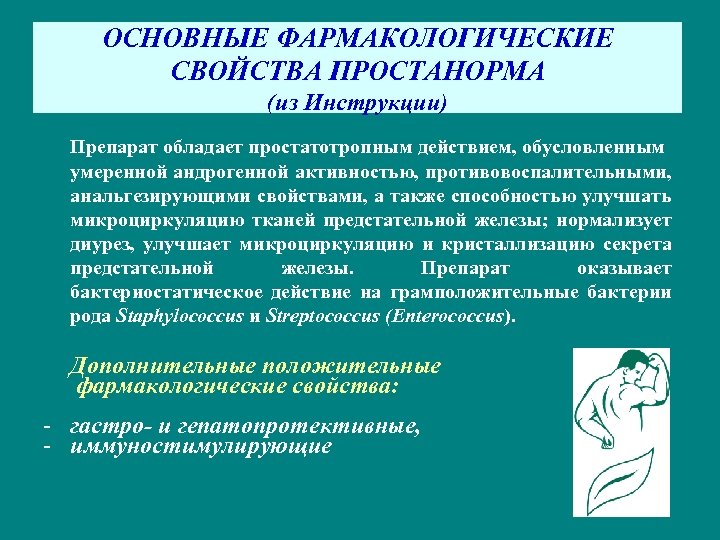 ОСНОВНЫЕ ФАРМАКОЛОГИЧЕСКИЕ СВОЙСТВА ПРОСТАНОРМА
(из Инструкции)

Препарат обладает простатотропным действием, обусловленным умеренной андрогенной активностью, противовоспалительными, анальгезирующими свойствами, а также способностью улучшать микроциркуляцию тканей предстательной железы; нормализует диурез, улучшает микроциркуляцию и кристаллизацию секрета предстательной железы. Препарат оказывает бактериостатическое действие на грамположительные бактерии рода Staphylococcus и Streptococcus (Enterococcus).

Дополнительные положительные фармакологические свойства:

- гастро- и гепатопротективные,
- иммуностимулирующие